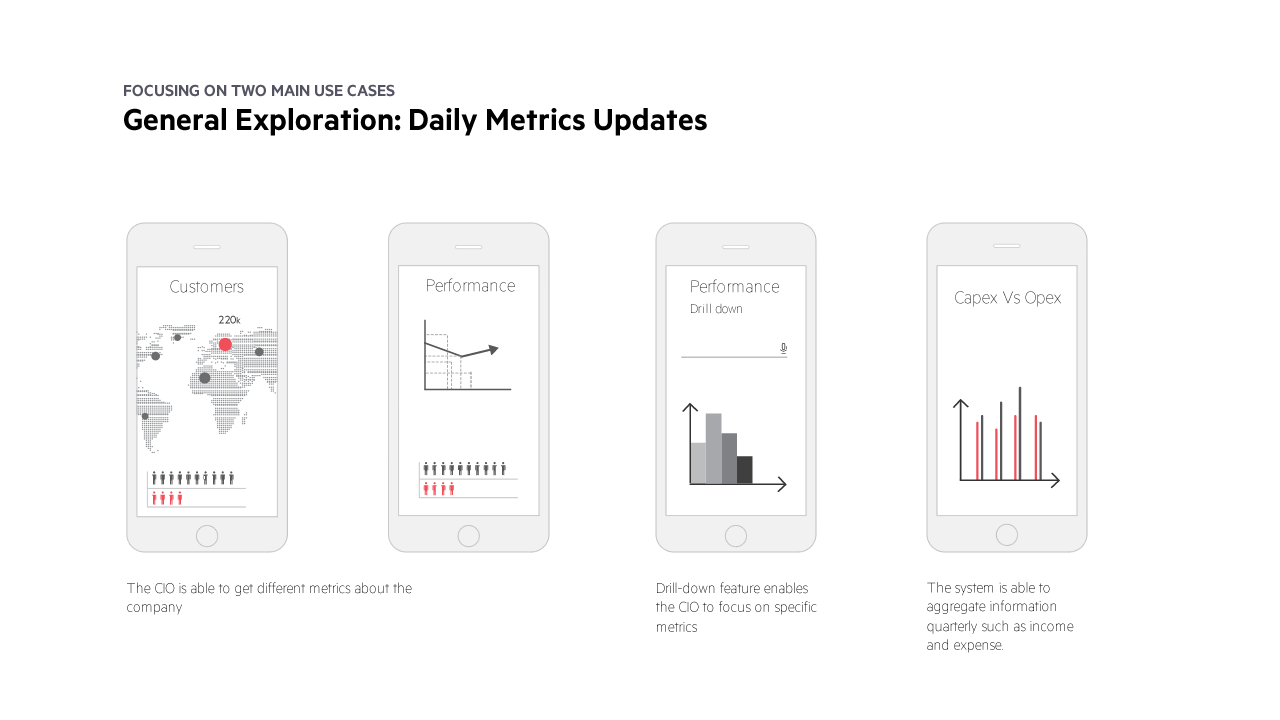 FOCUSING ON TWO MAIN USE CASES
General Exploration: Daily Metrics Updates

Customers

220k

Performance

Performance
Drill down

Capex Vs Opex

The CIO is able to get different metrics about the company

Drill-down feature enables the CIO to focus on specific metrics

The system is able to aggregate information quarterly such as income and expense.